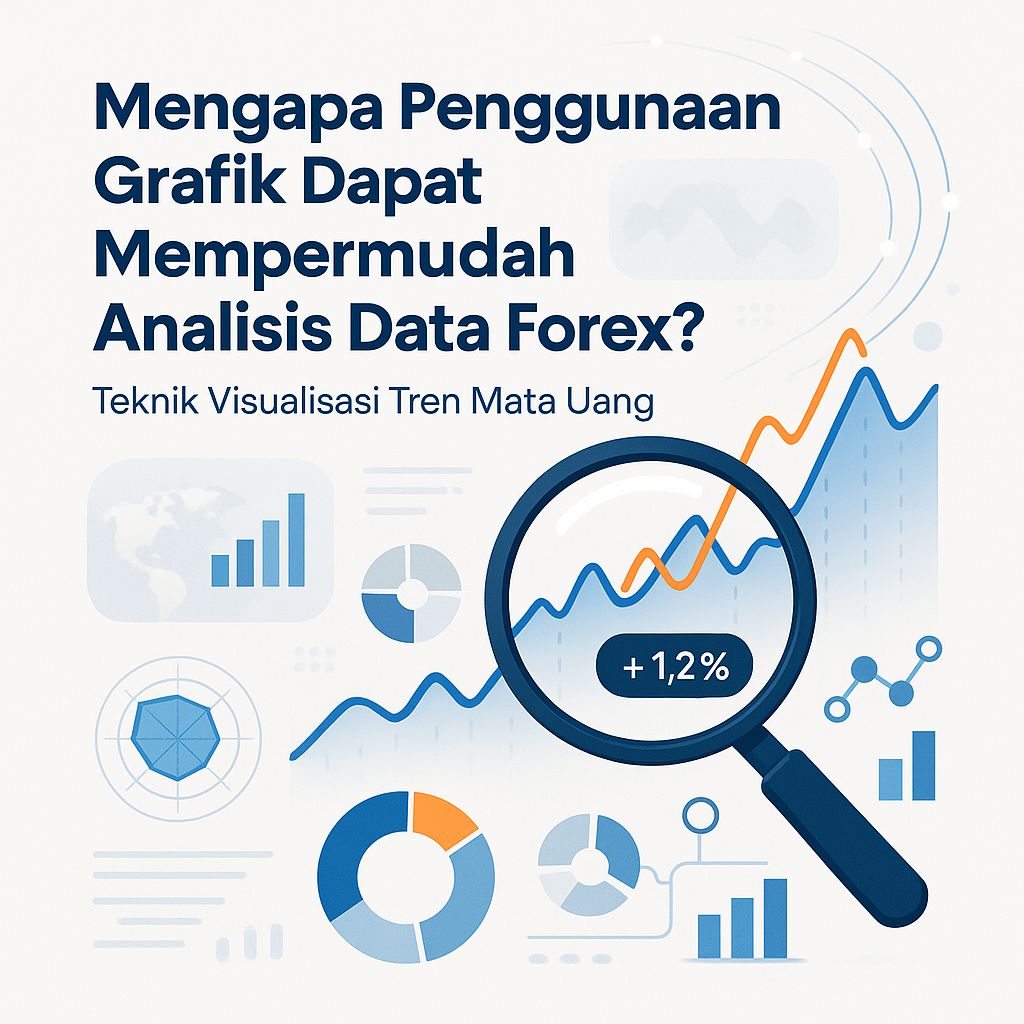 Mengapa Penggunaan Grafik Dapat Mempermudah Analisis Data Forex?

Teknik Visualisasi Tren Mata Uang

+ 1,2 %